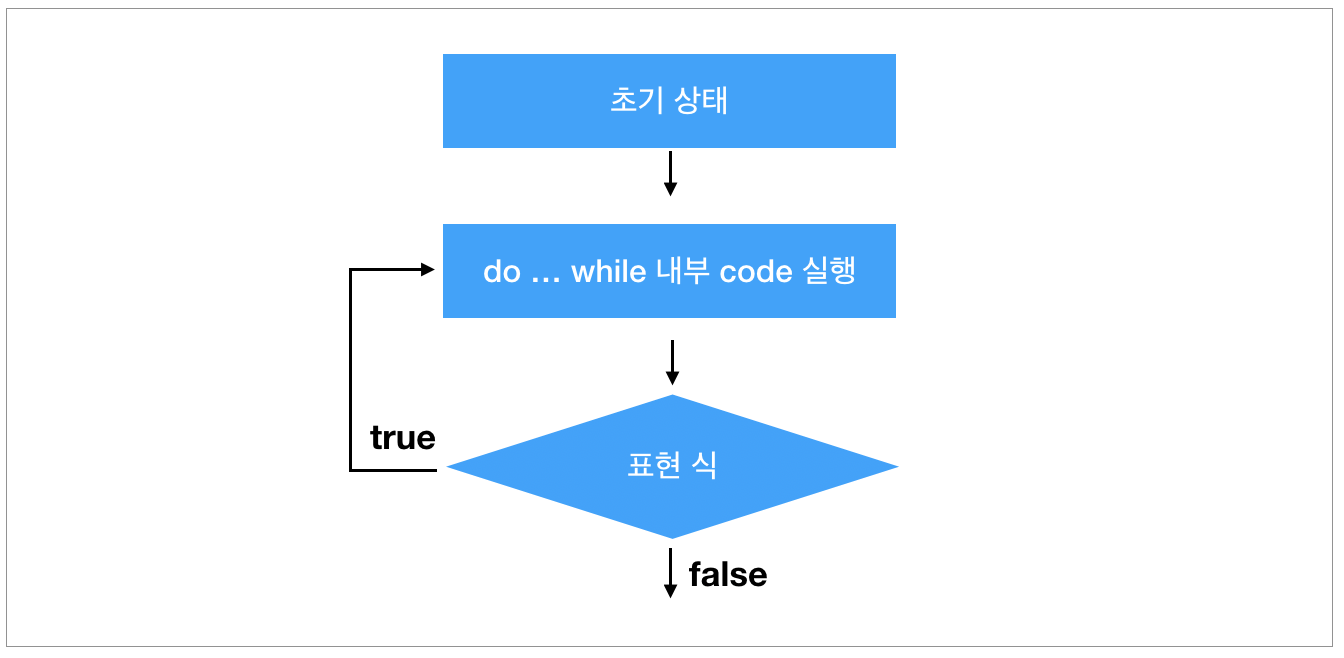 초기 상태

do … while 내부 code 실행

true

표현 식

false